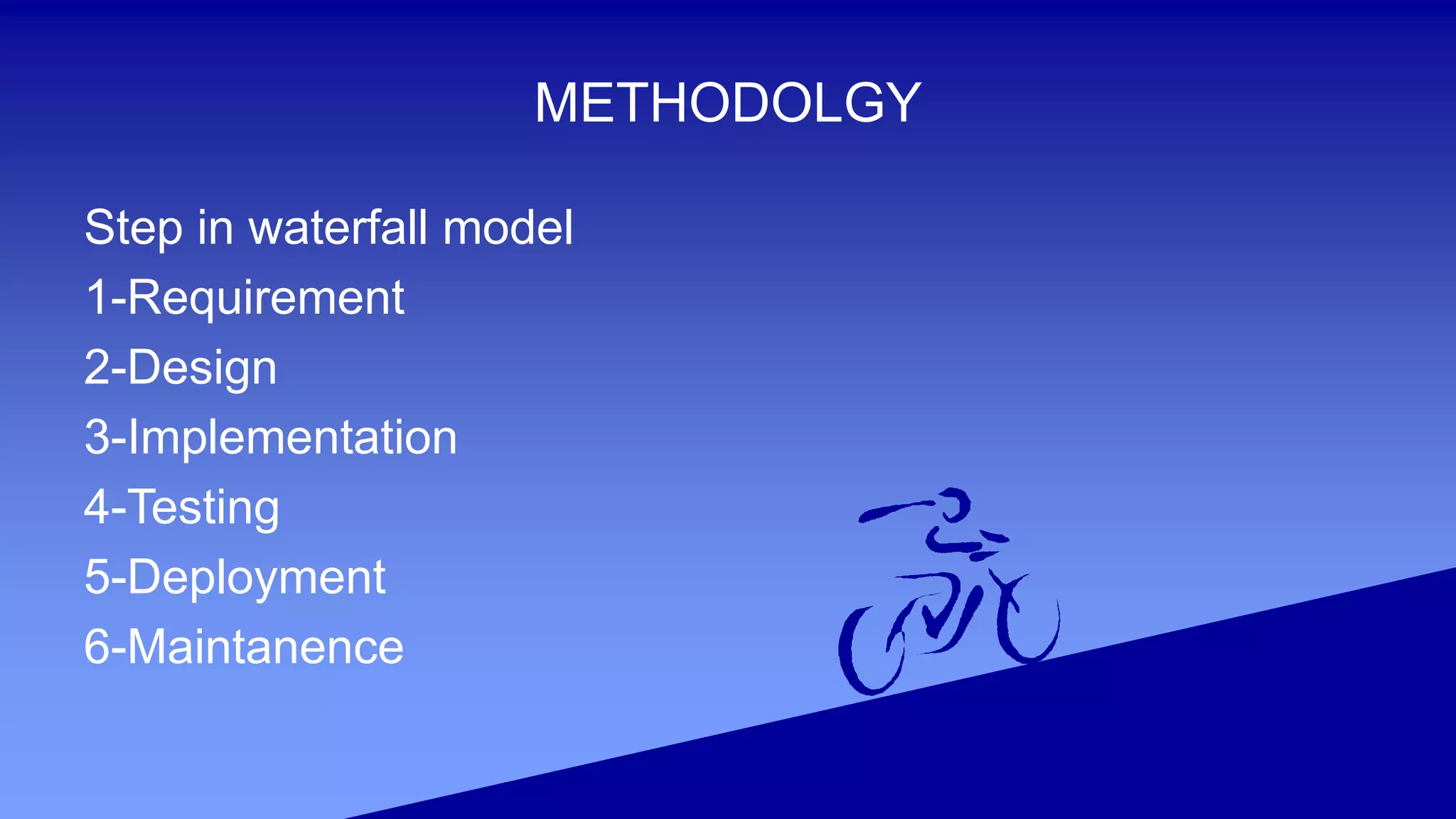 METHODOLGY

Step in waterfall model
1-Requirement
2-Design
3-Implementation
4-Testing
5-Deployment
6-Maintanence